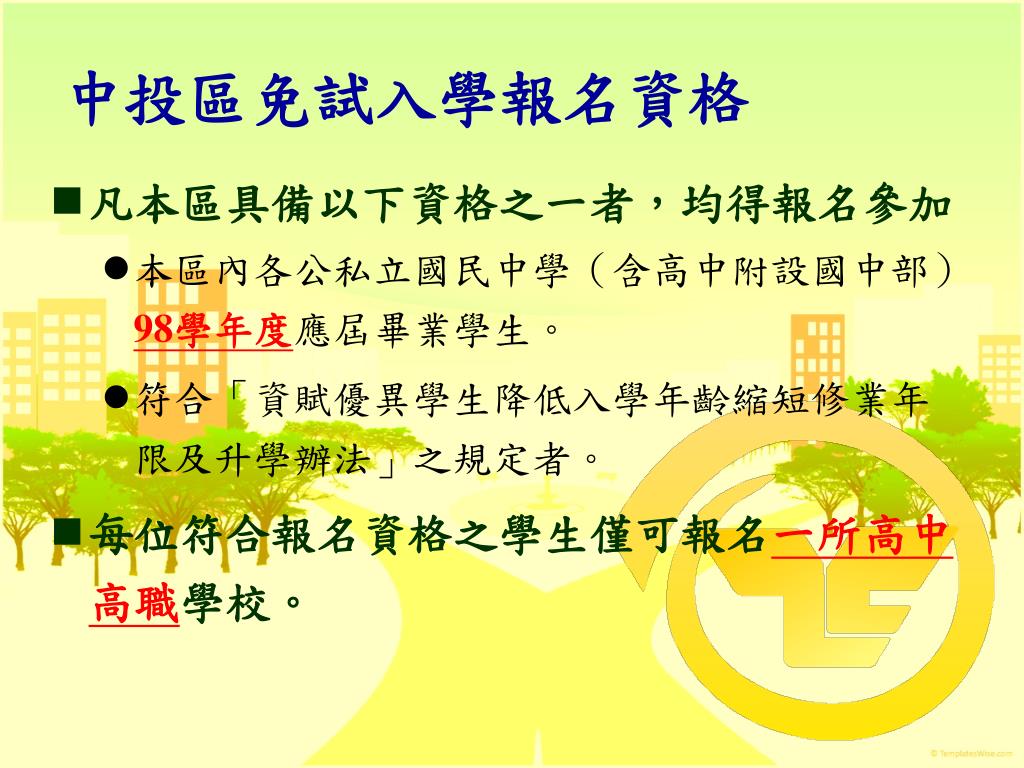 中投區免試入學報名資格

■凡本區具備以下資格之一者，均得報名參加

●本區內各公私立國民中學（含高中附設國中部）98學年度應屆畢業學生。

●符合「資賦優異學生降低入學年齡縮短修業年限及升學辦法」之規定者。

■每位符合報名資格之學生僅可報名一所高中高職學校。

© TemplatesWise.com